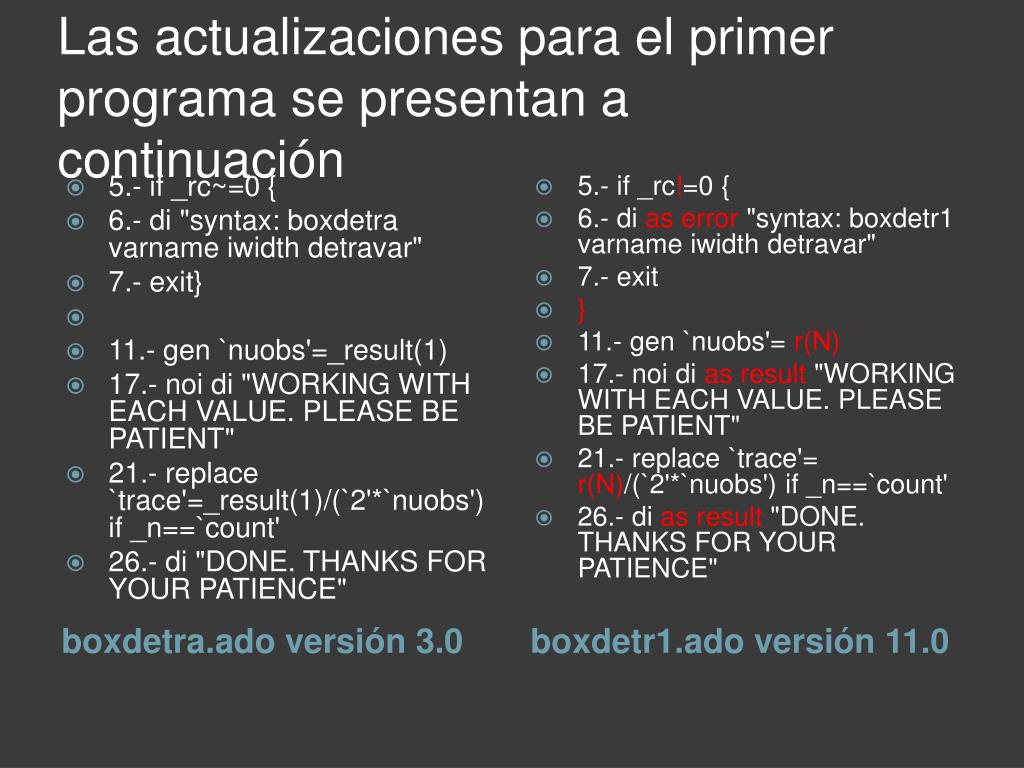 Las actualizaciones para el primer programa se presentan a continuación

5.- if _rc~=0 {
6.- di "syntax: boxdetra varname iwidth detravar"
7.- exit}

11.- gen `nuobs'=_result(1)
17.- noi di "WORKING WITH EACH VALUE. PLEASE BE PATIENT"
21.- replace `trace'=_result(1)/(`2'*`nuobs') if _n==`count'
26.- di "DONE. THANKS FOR YOUR PATIENCE"

boxdetra.ado versión 3.0

5.- if _rc!=0 {
6.- di as error "syntax: boxdetr1 varname iwidth detravar"
7.- exit
}
11.- gen `nuobs'= r(N)
17.- noi di as result "WORKING WITH EACH VALUE. PLEASE BE PATIENT"
21.- replace `trace'= r(N)/(`2'*`nuobs') if _n==`count'
26.- di as result "DONE. THANKS FOR YOUR PATIENCE"

boxdetr1.ado versión 11.0